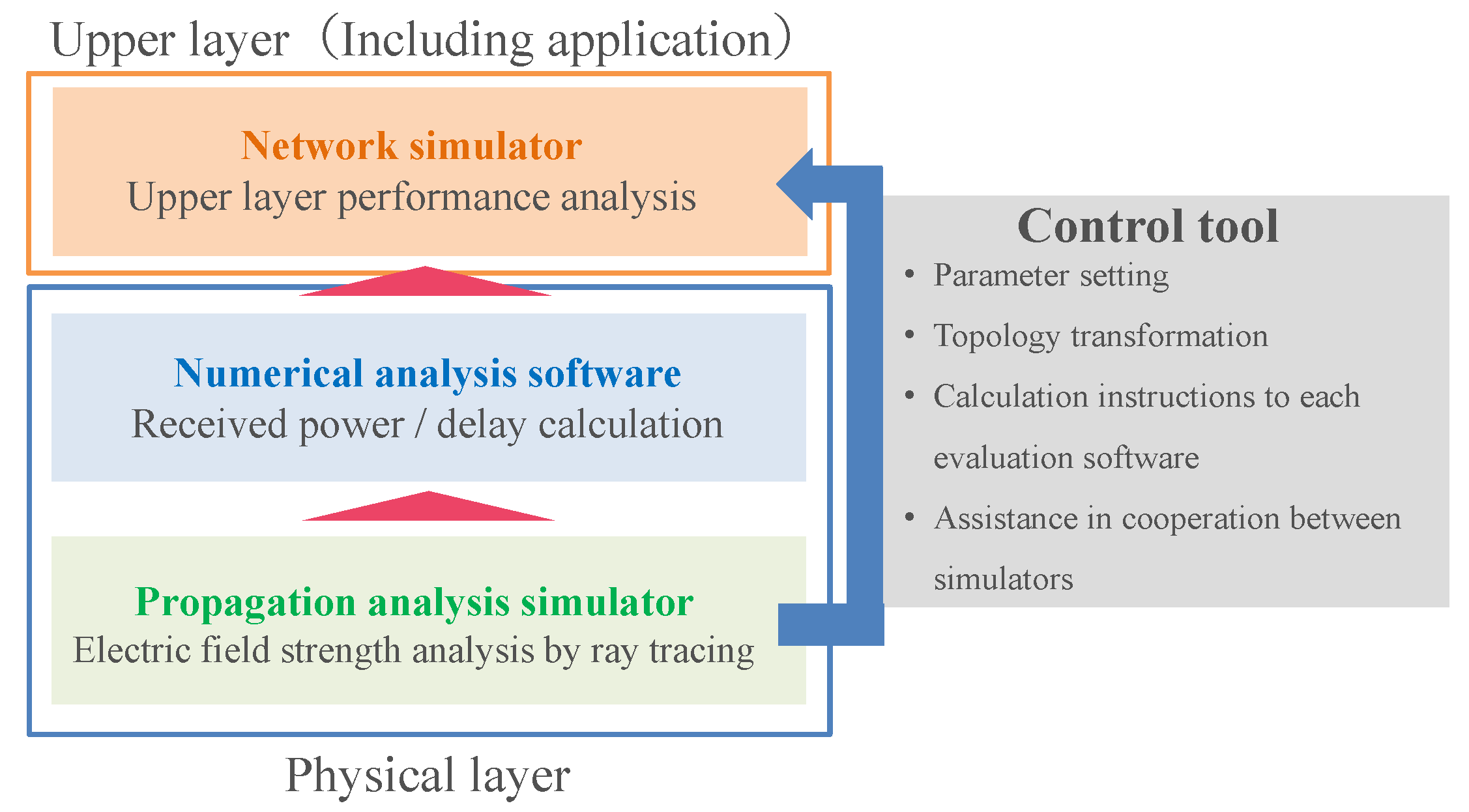 Upper layer（Including application）

Network simulator
Upper layer performance analysis

Numerical analysis software
Received power / delay calculation

Propagation analysis simulator
Electric field strength analysis by ray tracing

Physical layer

Control tool
• Parameter setting
• Topology transformation
• Calculation instructions to each evaluation software
• Assistance in cooperation between simulators